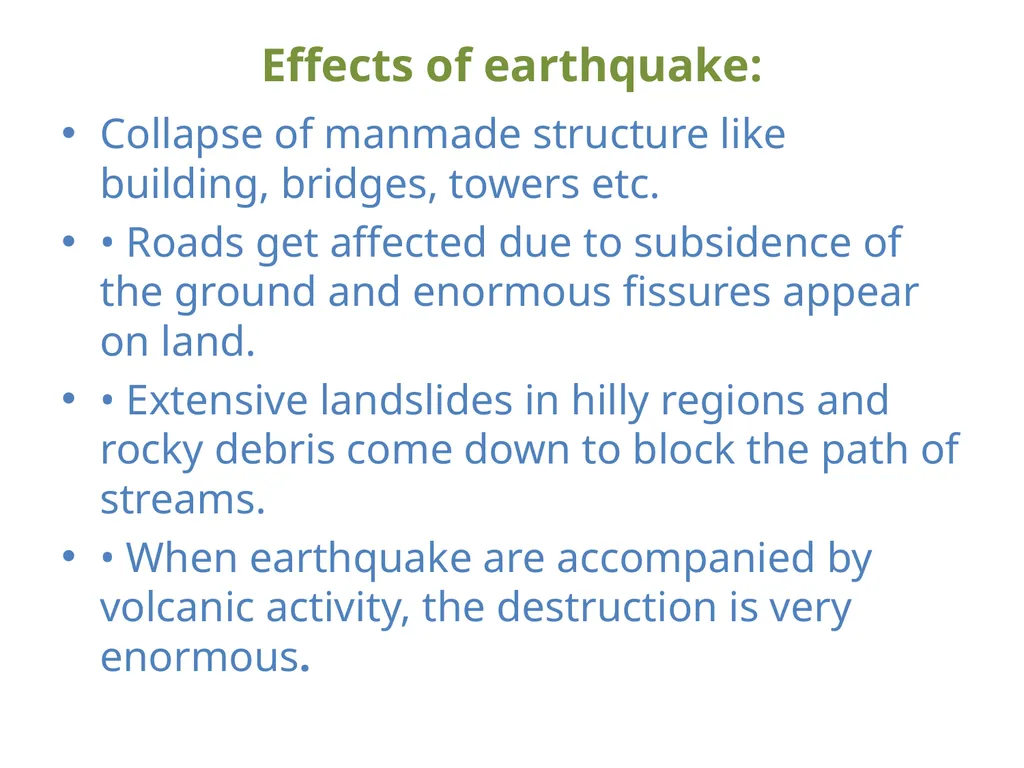 Effects of earthquake:

• Collapse of manmade structure like building, bridges, towers etc.

• • Roads get affected due to subsidence of the ground and enormous fissures appear on land.

• • Extensive landslides in hilly regions and rocky debris come down to block the path of streams.

• • When earthquake are accompanied by volcanic activity, the destruction is very enormous.